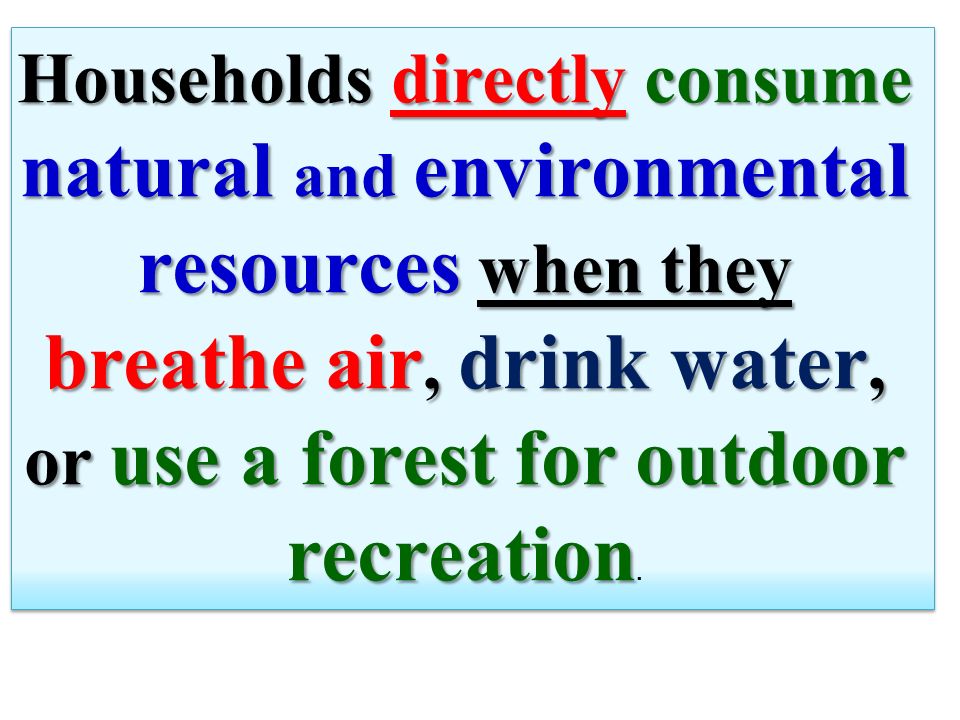 Households directly consume natural and environmental resources when they breathe air, drink water, or use a forest for outdoor recreation.